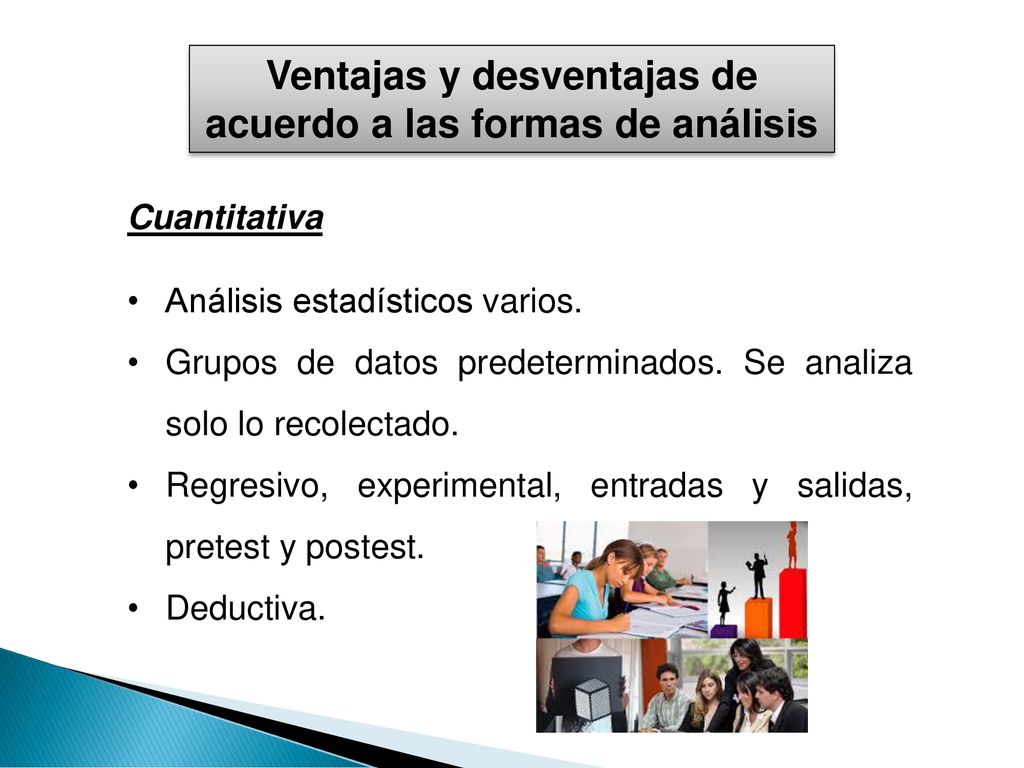 Ventajas y desventajas de acuerdo a las formas de análisis

Cuantitativa

• Análisis estadísticos varios.
• Grupos de datos predeterminados. Se analiza solo lo recolectado.
• Regresivo, experimental, entradas y salidas, pretest y postest.
• Deductiva.